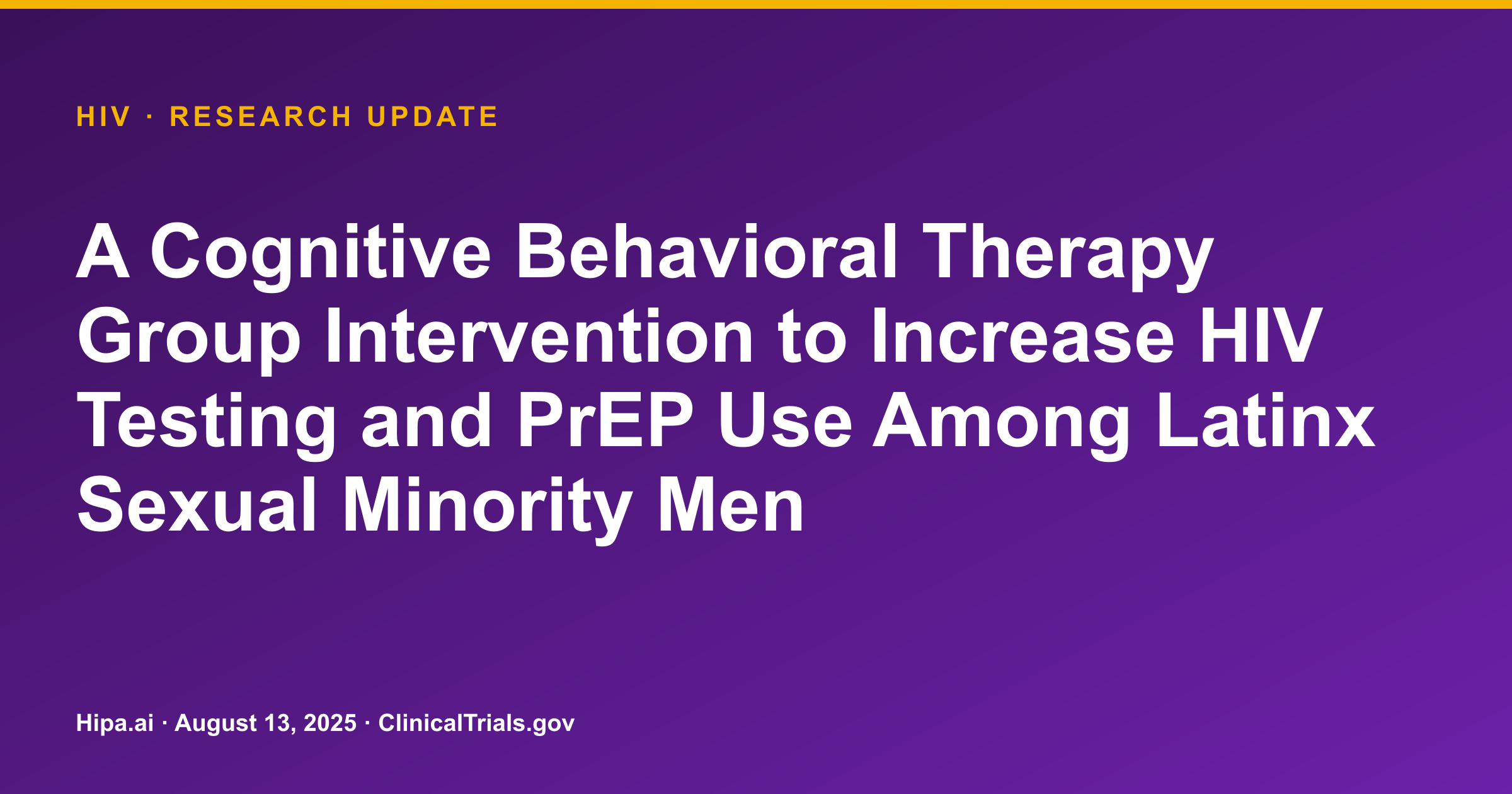 HIV · RESEARCH UPDATE

A Cognitive Behavioral Therapy Group Intervention to Increase HIV Testing and PrEP Use Among Latinx Sexual Minority Men

Hipa.ai · August 13, 2025 · ClinicalTrials.gov